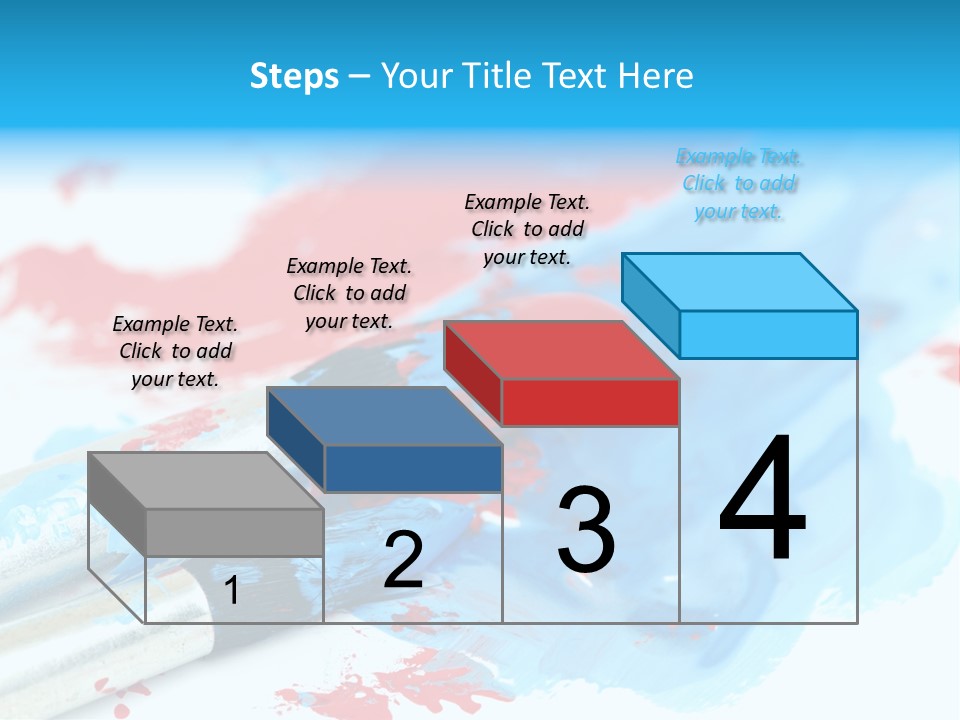 Steps – Your Title Text Here

Example Text. Click to add your text.

Example Text. Click to add your text.

Example Text. Click to add your text.

Example Text. Click to add your text.

1

2

3

4